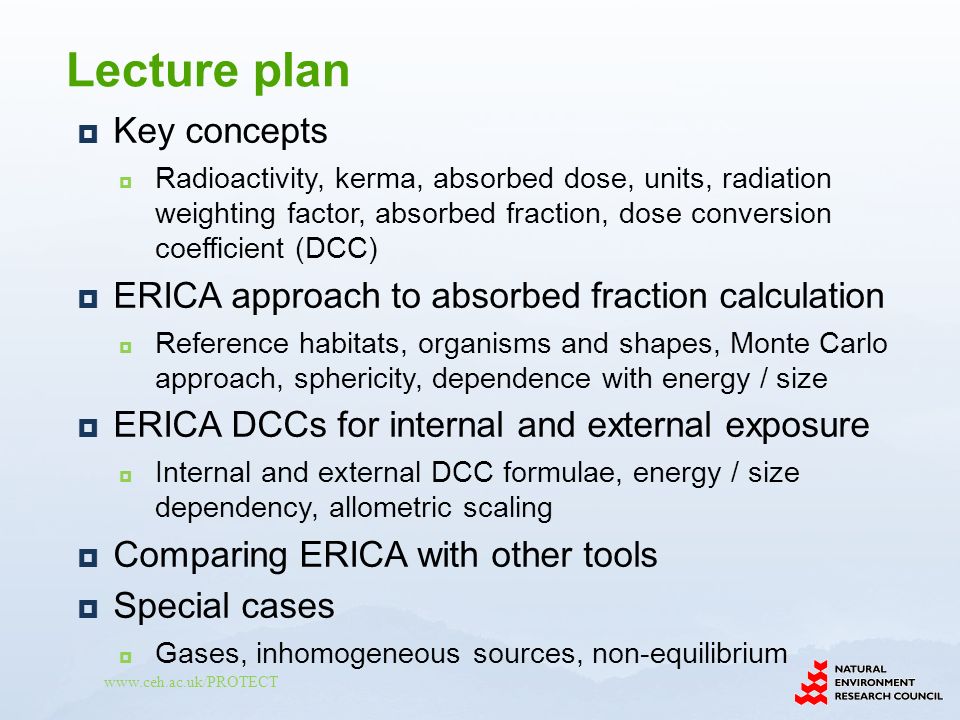 Lecture plan

Key concepts

Radioactivity, kerma, absorbed dose, units, radiation weighting factor, absorbed fraction, dose conversion coefficient (DCC)

ERICA approach to absorbed fraction calculation

Reference habitats, organisms and shapes, Monte Carlo approach, sphericity, dependence with energy / size

ERICA DCCs for internal and external exposure

Internal and external DCC formulae, energy / size dependency, allometric scaling

Comparing ERICA with other tools

Special cases

Gases, inhomogeneous sources, non-equilibrium

www.ceh.ac.uk/PROTECT

NATURAL ENVIRONMENT RESEARCH COUNCIL